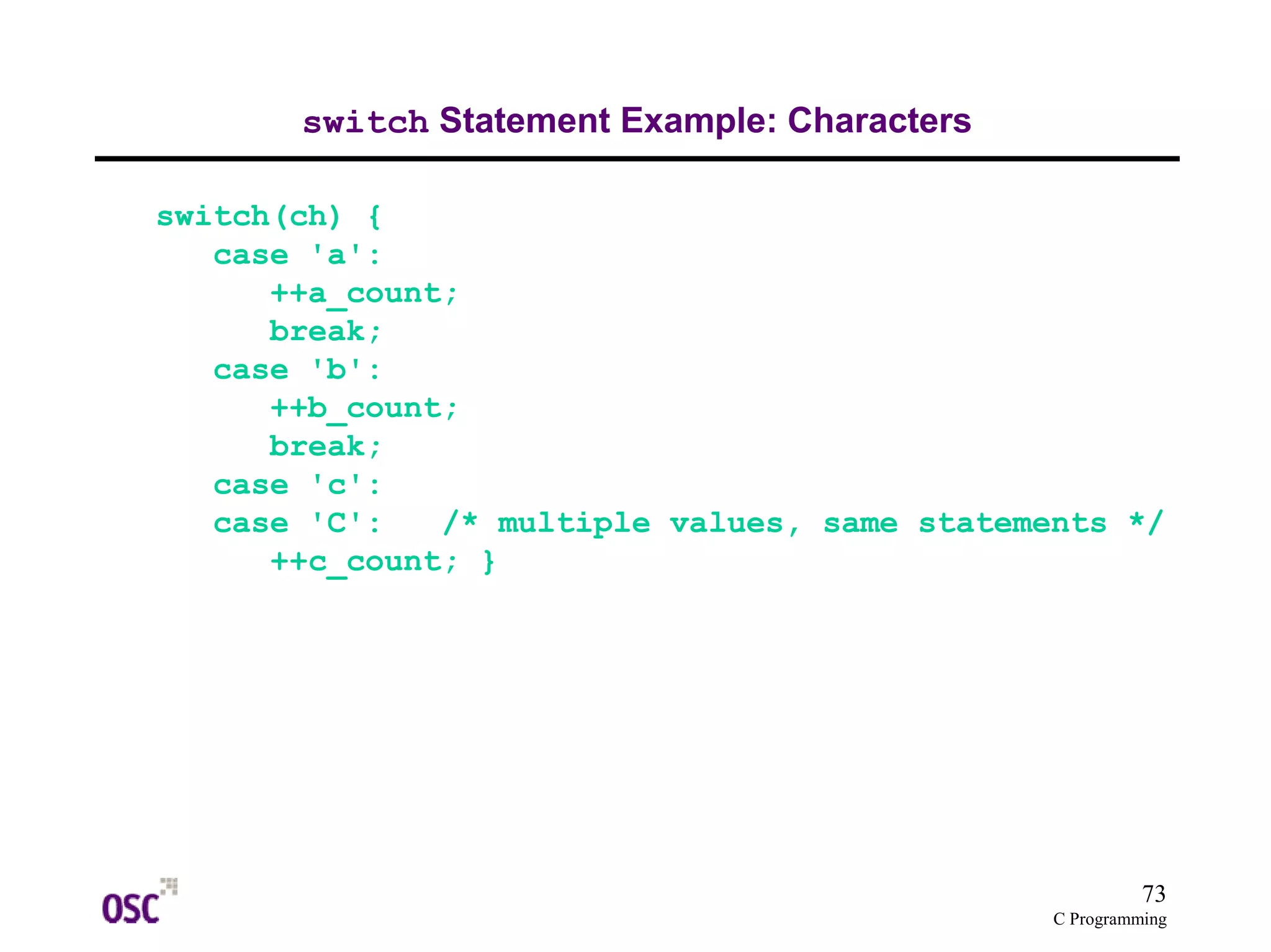 switch Statement Example: Characters

switch(ch) {
case 'a':
++a_count;
break;
case 'b':
++b_count;
break;
case 'c':
case 'C': /* multiple values, same statements */
++c_count; }

OSC

73
C Programming